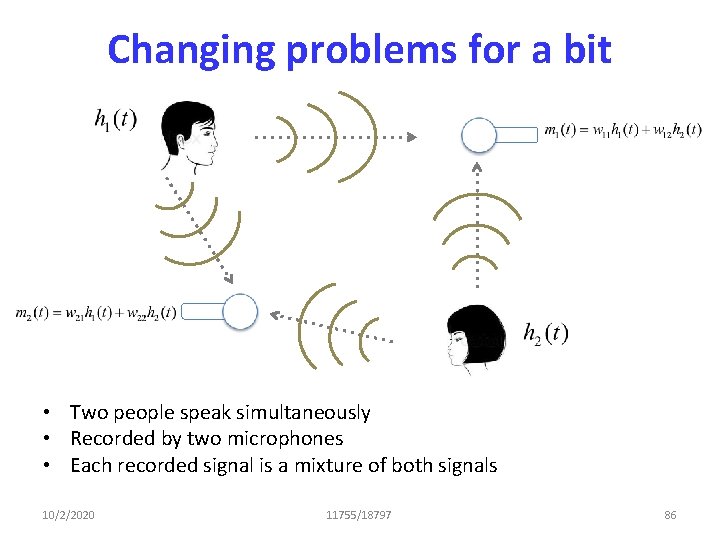 Changing problems for a bit

$h_1(t)$

$m_1(t) = w_{11}h_1(t) + w_{12}h_2(t)$

$m_2(t) = w_{21}h_1(t) + w_{22}h_2(t)$

$h_2(t)$

• Two people speak simultaneously
• Recorded by two microphones
• Each recorded signal is a mixture of both signals

10/2/2020 11755/18797 86